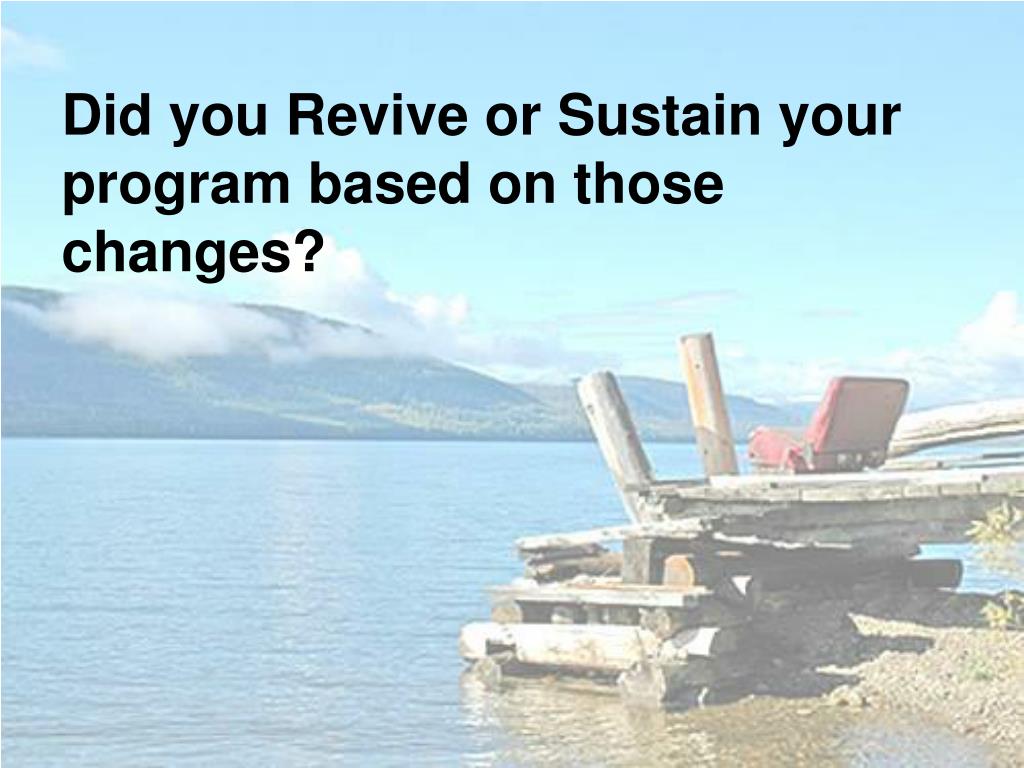 Did you Revive or Sustain your program based on those changes?